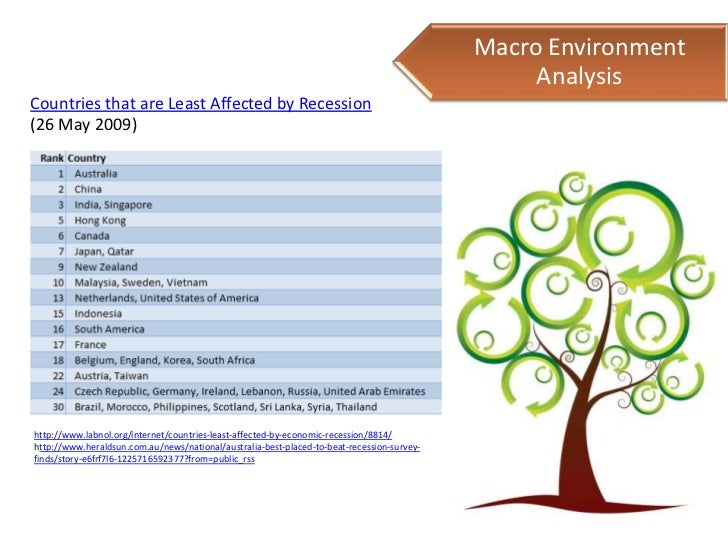 Macro Environment Analysis

Countries that are Least Affected by Recession
(26 May 2009)

| Rank | Country |
|---|---|
| 1 | Australia |
| 2 | China |
| 3 | India, Singapore |
| 5 | Hong Kong |
| 6 | Canada |
| 7 | Japan, Qatar |
| 9 | New Zealand |
| 10 | Malaysia, Sweden, Vietnam |
| 13 | Netherlands, United States of America |
| 15 | Indonesia |
| 16 | South America |
| 17 | France |
| 18 | Belgium, England, Korea, South Africa |
| 22 | Austria, Taiwan |
| 24 | Czech Republic, Germany, Ireland, Lebanon, Russia, United Arab Emirates |
| 30 | Brazil, Morocco, Philippines, Scotland, Sri Lanka, Syria, Thailand |

http://www.labnol.org/internet/countries-least-affected-by-economic-recession/8814/
http://www.heraldsun.com.au/news/national/australia-best-placed-to-beat-recession-survey-finds/story-e6frf7l6-1225716592377?from=public_rss